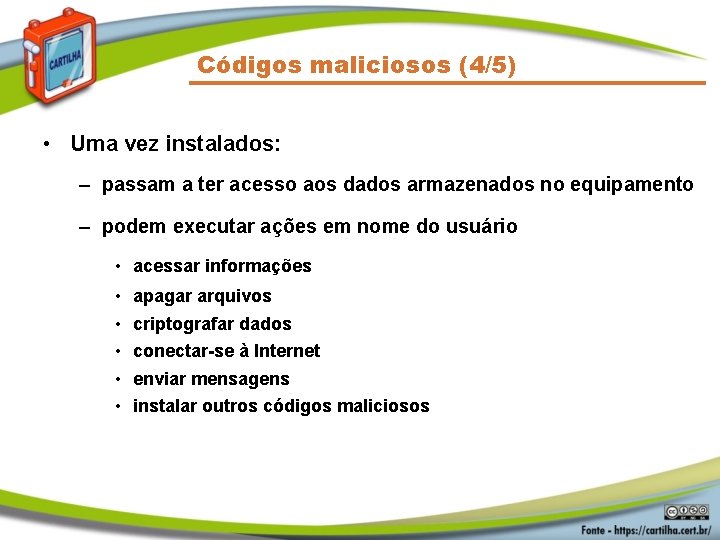 CARTILHA

Códigos maliciosos (4/5)

• Uma vez instalados:

– passam a ter acesso aos dados armazenados no equipamento

– podem executar ações em nome do usuário

• acessar informações
• apagar arquivos
• criptografar dados
• conectar-se à Internet
• enviar mensagens
• instalar outros códigos maliciosos

Fonte - https://cartilha.cert.br/